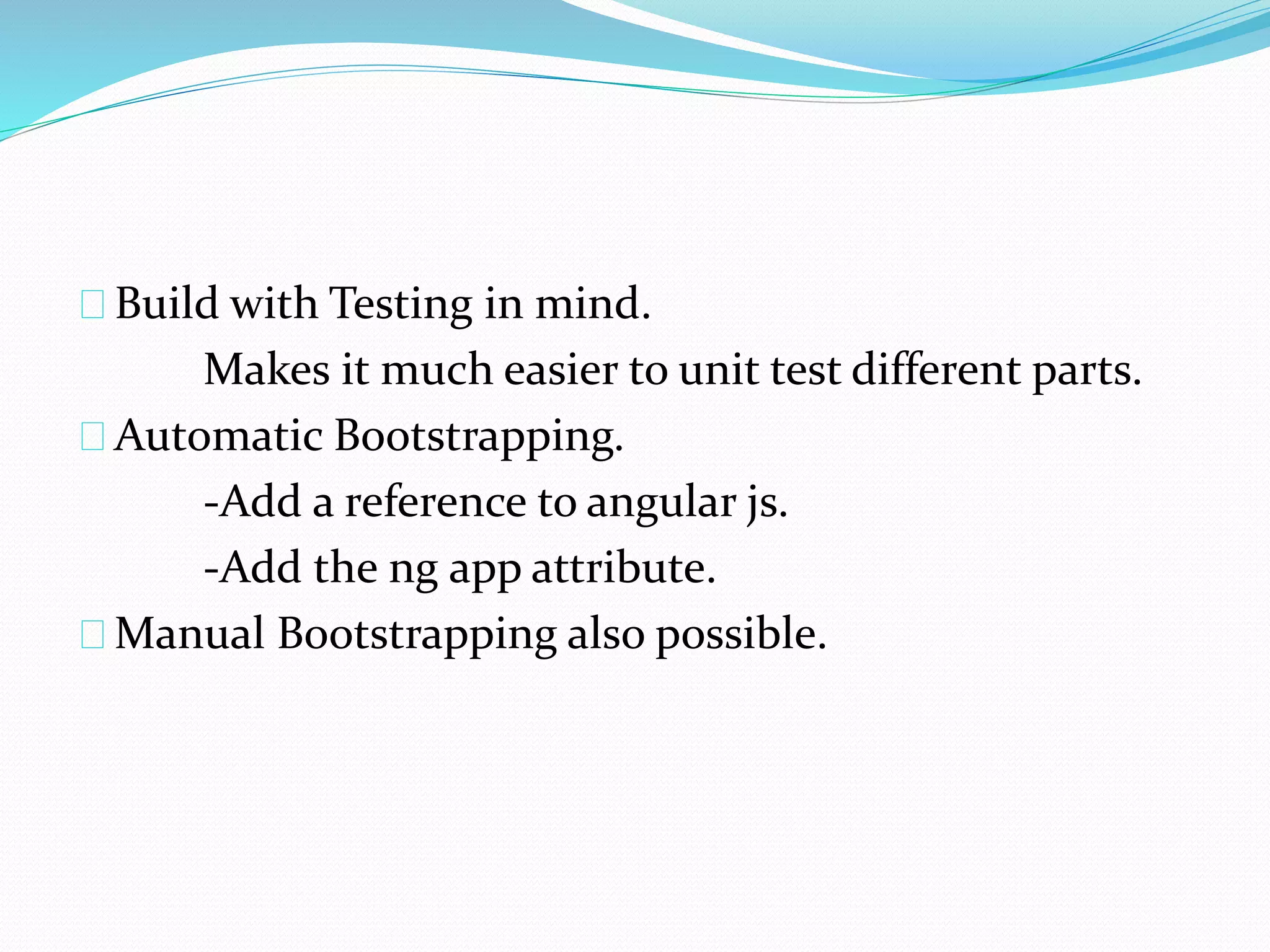 Build with Testing in mind.

Makes it much easier to unit test different parts.

Automatic Bootstrapping.

-Add a reference to angular js.

-Add the ng app attribute.

Manual Bootstrapping also possible.